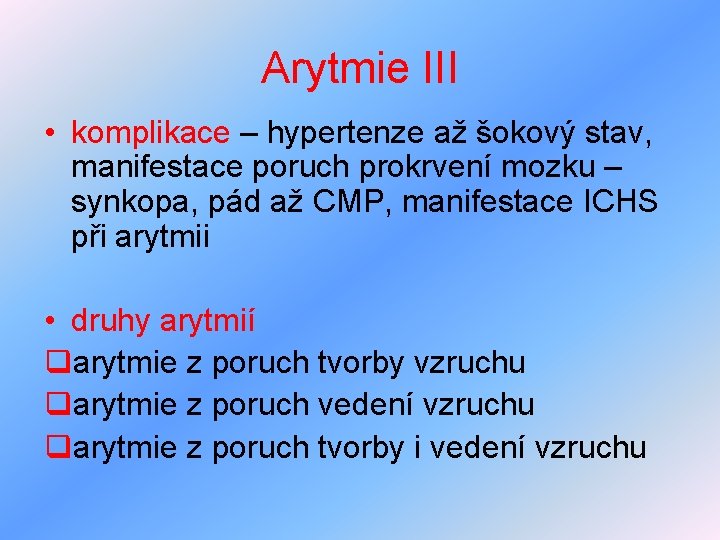 Arytmie III

• komplikace – hypertenze až šokový stav, manifestace poruch prokrvení mozku – synkopa, pád až CMP, manifestace ICHS při arytmii

• druhy arytmií
❑arytmie z poruch tvorby vzruchu
❑arytmie z poruch vedení vzruchu
❑arytmie z poruch tvorby i vedení vzruchu